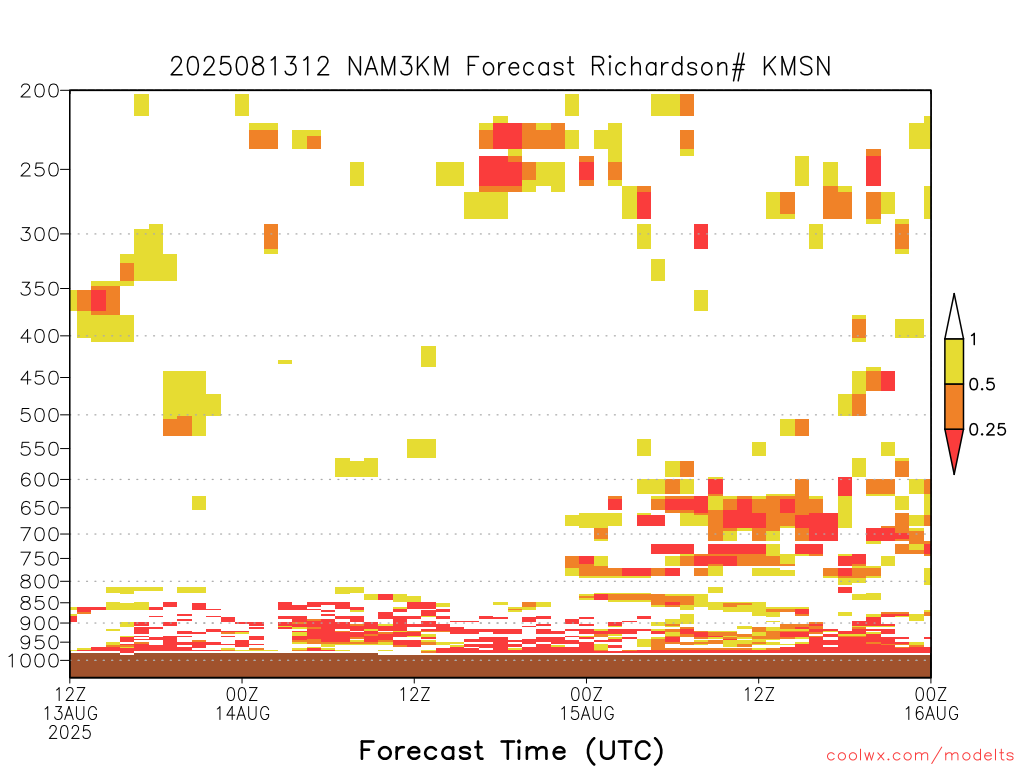 2025081312 NAM3KM Forecast Richardson# KMSN

200
250
300
350
400
450
500
550
600
650
700
750
800
850
900
950
1000

1
0.5
0.25

12Z
13AUG
2025

00Z
14AUG

12Z

00Z
15AUG

12Z

00Z
16AUG

Forecast Time (UTC)

coolwx.com/modelts